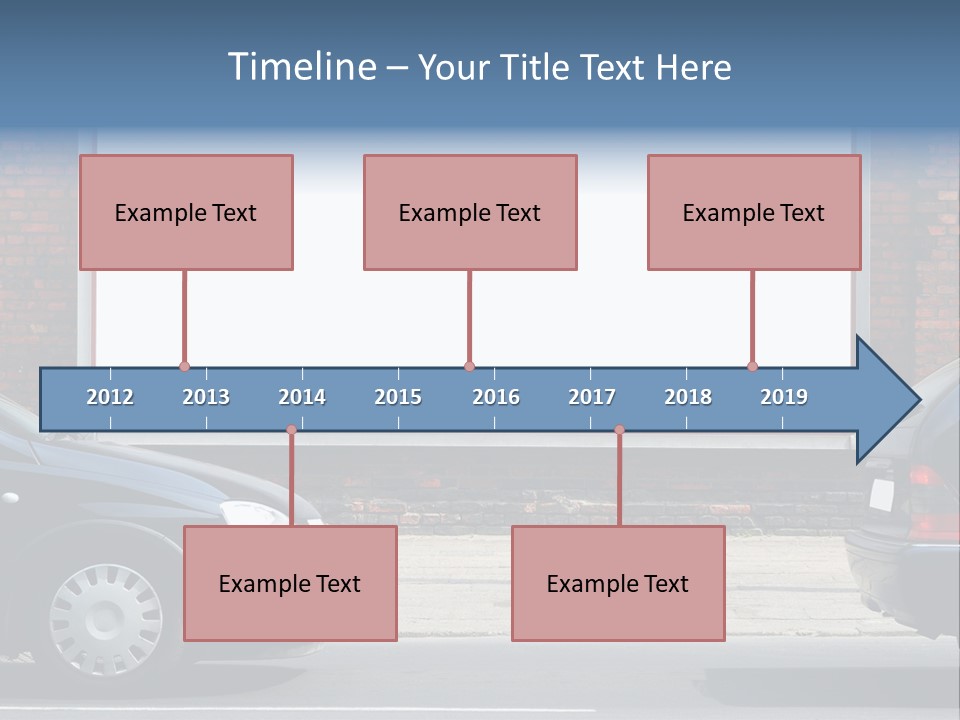 Timeline – Your Title Text Here

Example Text

Example Text

Example Text

2012 2013 2014 2015 2016 2017 2018 2019

Example Text

Example Text